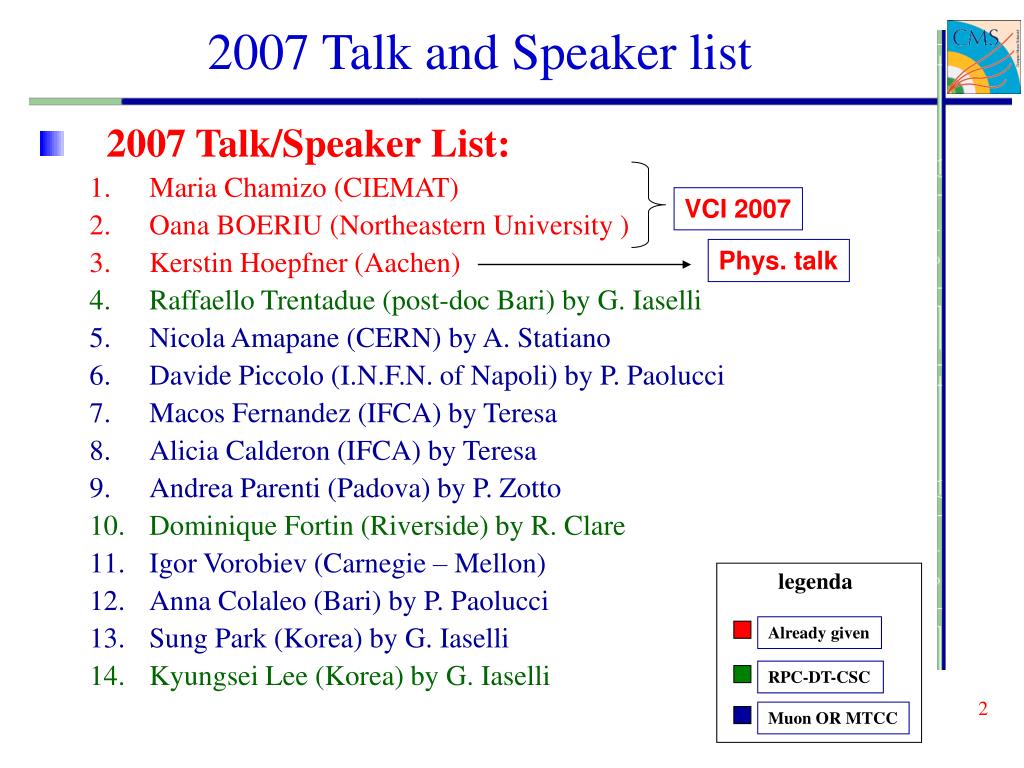 2007 Talk and Speaker list

CMS

2007 Talk/Speaker List:

1. Maria Chamizo (CIEMAT)
2. Oana BOERIU (Northeastern University )
3. Kerstin Hoepfner (Aachen)
4. Raffaello Trentadue (post-doc Bari) by G. Iaselli
5. Nicola Amapane (CERN) by A. Statiano
6. Davide Piccolo (I.N.F.N. of Napoli) by P. Paolucci
7. Macos Fernandez (IFCA) by Teresa
8. Alicia Calderon (IFCA) by Teresa
9. Andrea Parenti (Padova) by P. Zotto
10. Dominique Fortin (Riverside) by R. Clare
11. Igor Vorobiev (Carnegie – Mellon)
12. Anna Colaleo (Bari) by P. Paolucci
13. Sung Park (Korea) by G. Iaselli
14. Kyungsei Lee (Korea) by G. Iaselli

VCI 2007

Phys. talk

legenda

Already given

RPC-DT-CSC

Muon OR MTCC

2